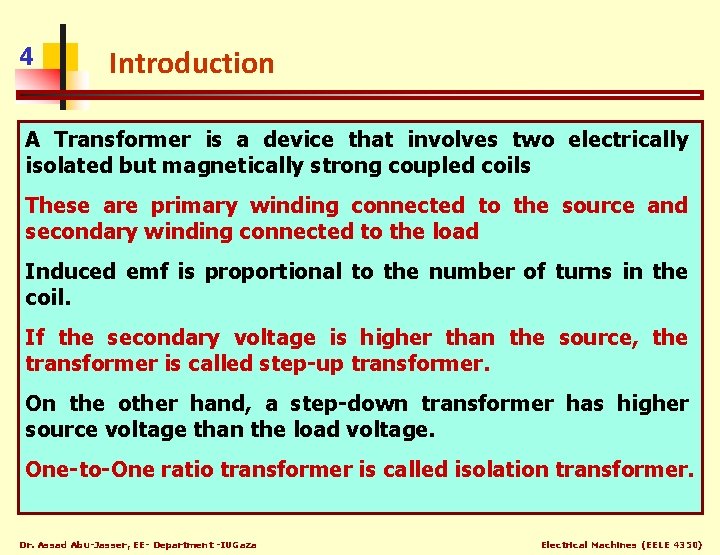 4

Introduction

A Transformer is a device that involves two electrically isolated but magnetically strong coupled coils

These are primary winding connected to the source and secondary winding connected to the load

Induced emf is proportional to the number of turns in the coil.

If the secondary voltage is higher than the source, the transformer is called step-up transformer.

On the other hand, a step-down transformer has higher source voltage than the load voltage.

One-to-One ratio transformer is called isolation transformer.

Dr. Assad Abu-Jasser, EE- Department -IUGaza

Electrical Machines (EELE 4350)